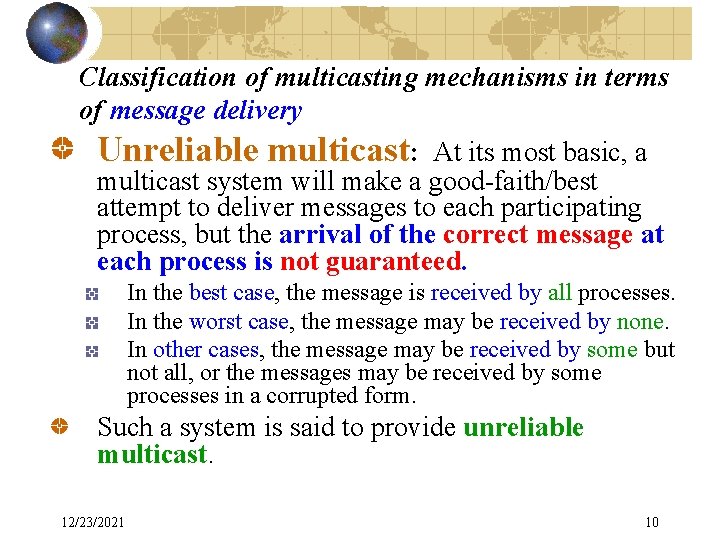 Classification of multicasting mechanisms in terms of message delivery

Unreliable multicast: At its most basic, a multicast system will make a good-faith/best attempt to deliver messages to each participating process, but the arrival of the correct message at each process is not guaranteed.

In the best case, the message is received by all processes.

In the worst case, the message may be received by none.

In other cases, the message may be received by some but not all, or the messages may be received by some processes in a corrupted form.

Such a system is said to provide unreliable multicast.

12/23/2021

10